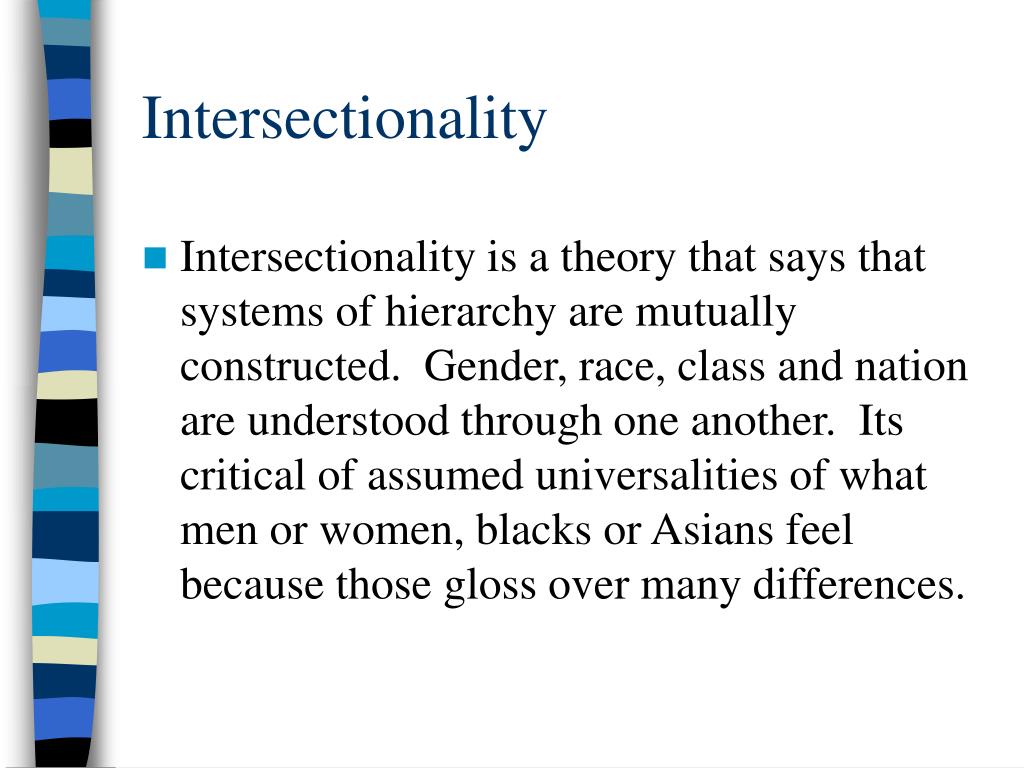 Intersectionality

Intersectionality is a theory that says that systems of hierarchy are mutually constructed. Gender, race, class and nation are understood through one another. Its critical of assumed universalities of what men or women, blacks or Asians feel because those gloss over many differences.